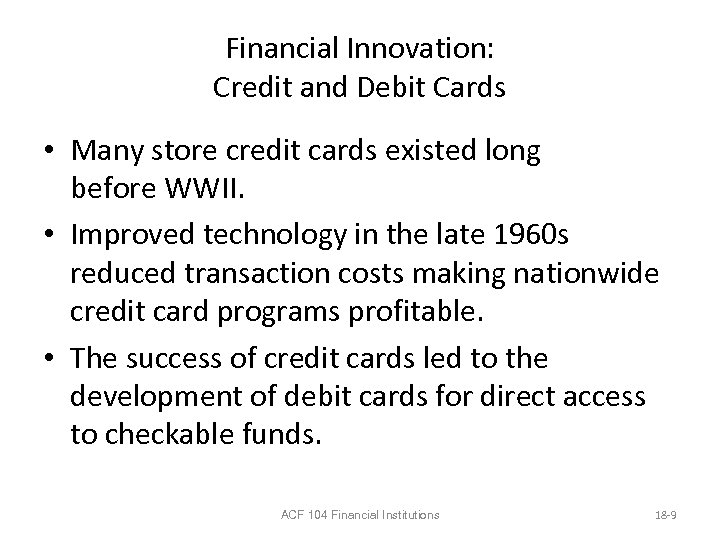 Financial Innovation:
Credit and Debit Cards

• Many store credit cards existed long before WWII.

• Improved technology in the late 1960s reduced transaction costs making nationwide credit card programs profitable.

• The success of credit cards led to the development of debit cards for direct access to checkable funds.

ACF 104 Financial Institutions

18-9